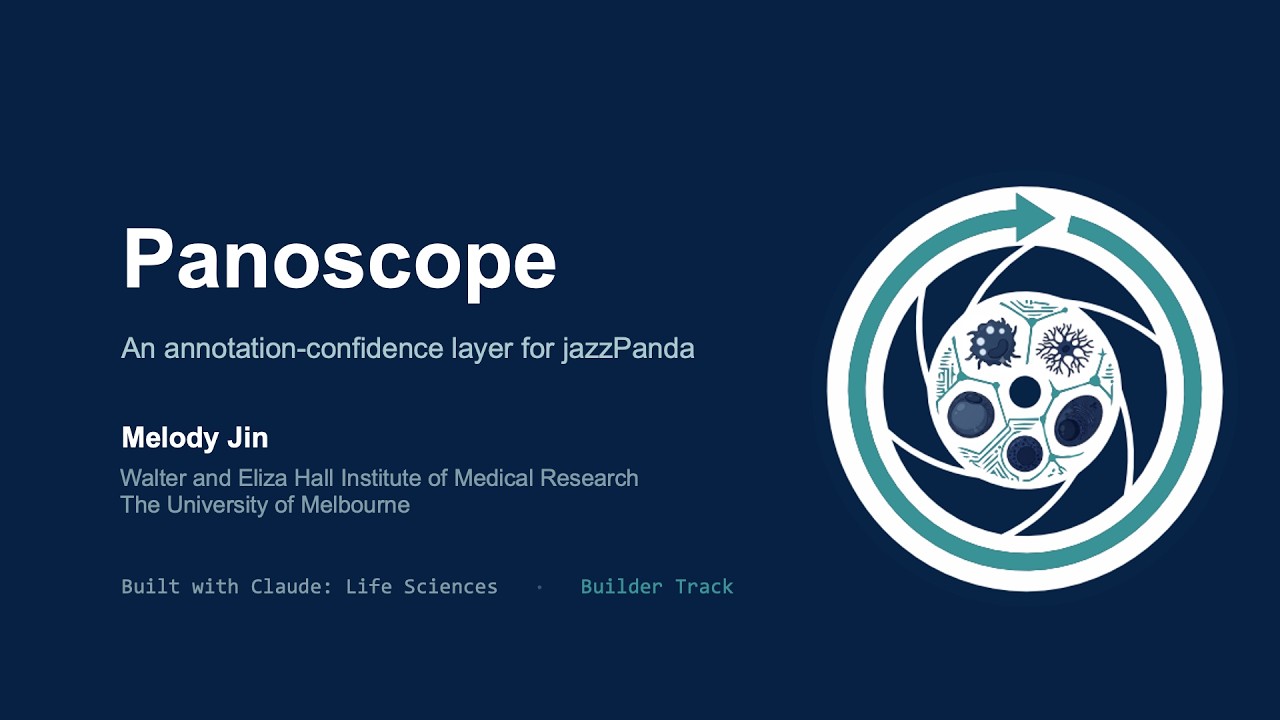 Panoscope

An annotation-confidence layer for jazzPanda

Melody Jin

Walter and Eliza Hall Institute of Medical Research
The University of Melbourne

Built with Claude: Life Sciences · Builder Track